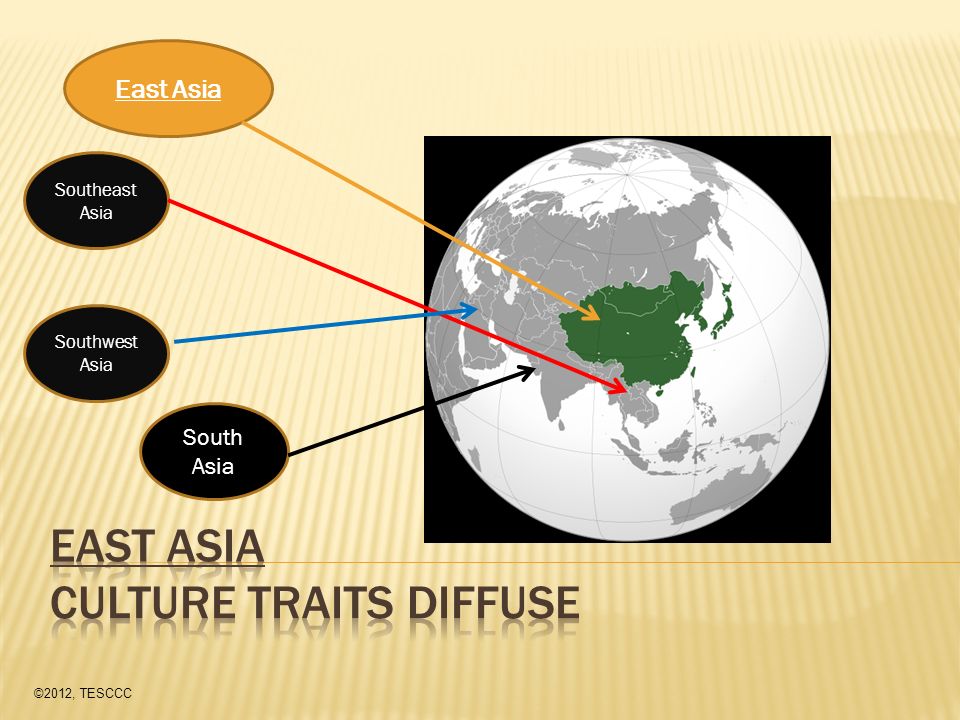 East Asia

Southeast Asia

Southwest Asia

South Asia

EAST ASIA
CULTURE TRAITS DIFFUSE

©2012, TESCCC